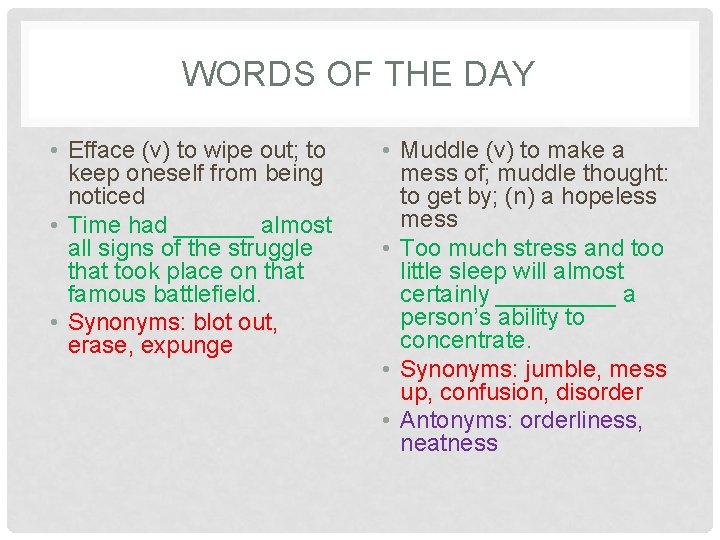 WORDS OF THE DAY

• Efface (v) to wipe out; to keep oneself from being noticed
• Time had ______ almost all signs of the struggle that took place on that famous battlefield.
• Synonyms: blot out, erase, expunge

• Muddle (v) to make a mess of; muddle thought: to get by; (n) a hopeless mess
• Too much stress and too little sleep will almost certainly _________ a person's ability to concentrate.
• Synonyms: jumble, mess up, confusion, disorder
• Antonyms: orderliness, neatness